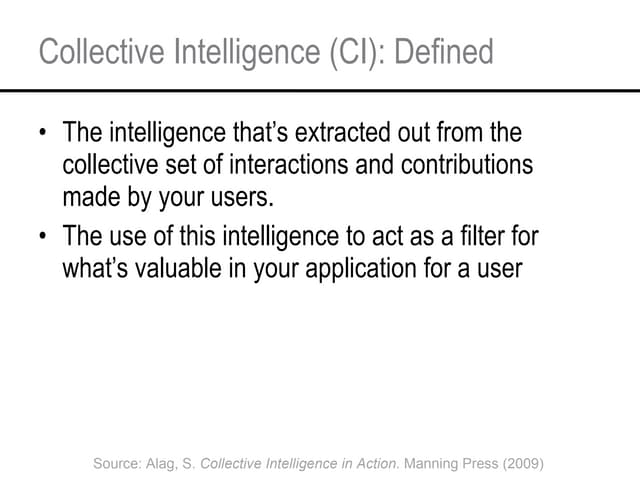 Collective Intelligence (CI): Defined

• The intelligence that's extracted out from the collective set of interactions and contributions made by your users.

• The use of this intelligence to act as a filter for what's valuable in your application for a user

Source: Alag, S. Collective Intelligence in Action. Manning Press (2009)